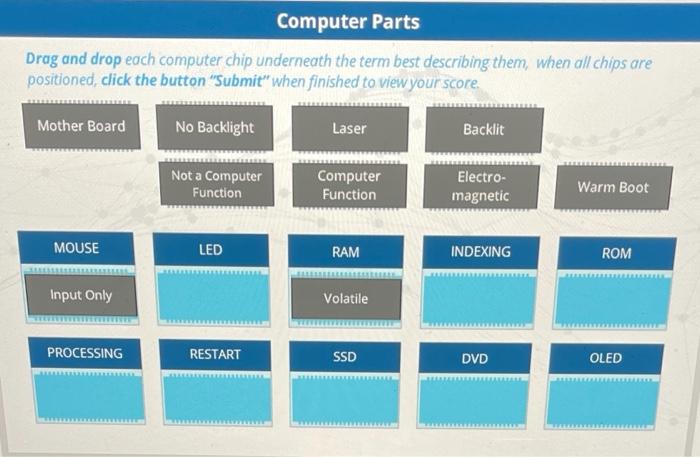 Computer Parts

Drag and drop each computer chip underneath the term best describing them, when all chips are positioned, click the button "Submit" when finished to view your score.

Mother Board

No Backlight

Laser

Backlit

Not a Computer Function

Computer Function

Electro-magnetic

Warm Boot

MOUSE

Input Only

LED

RAM

Volatile

INDEXING

ROM

PROCESSING

RESTART

SSD

DVD

OLED